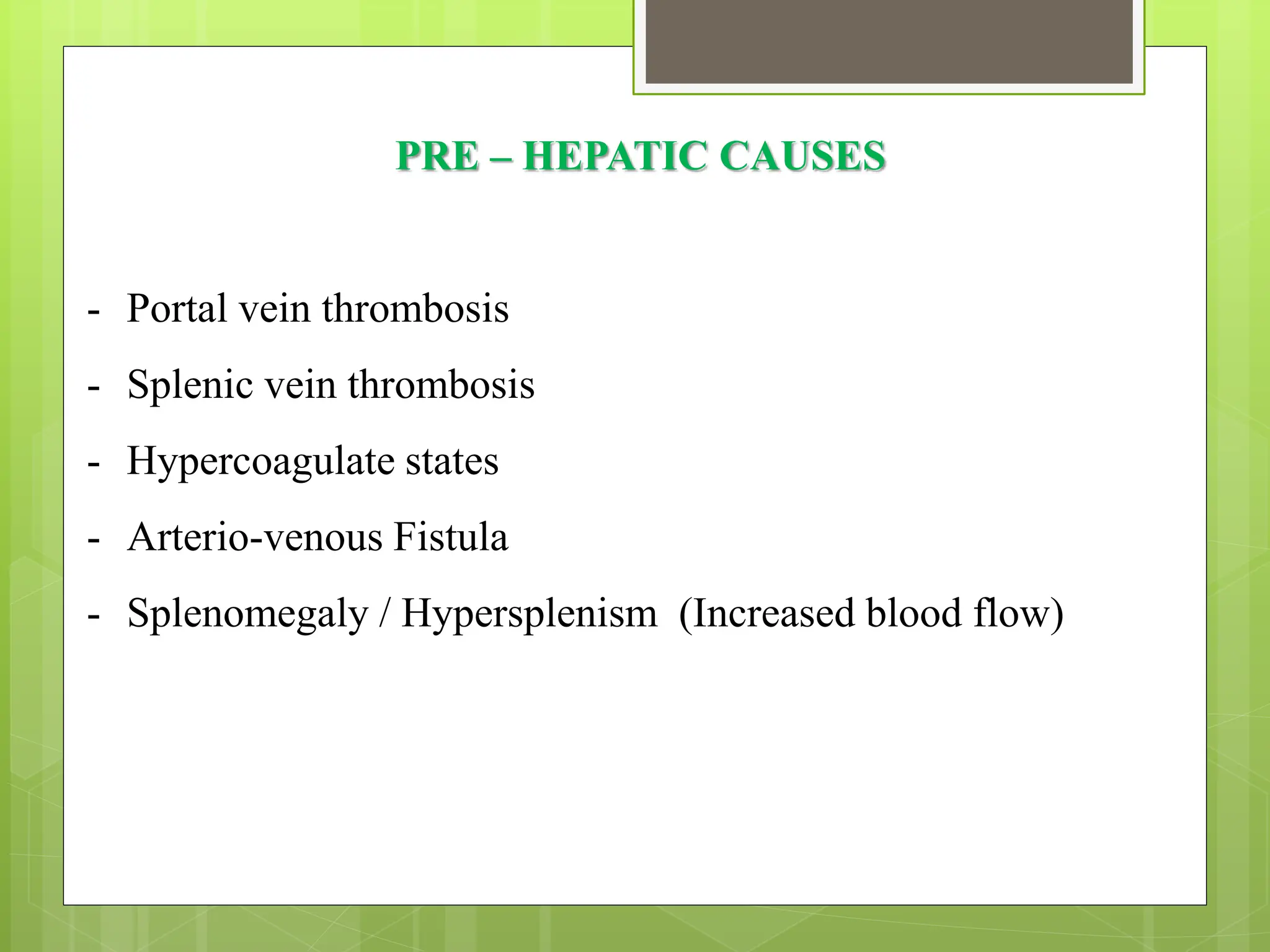 PRE – HEPATIC CAUSES

- Portal vein thrombosis
- Splenic vein thrombosis
- Hypercoagulate states
- Arterio-venous Fistula
- Splenomegaly / Hypersplenism (Increased blood flow)